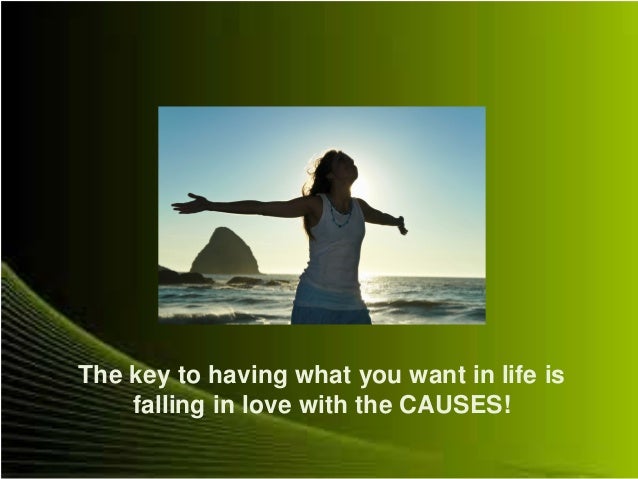 The key to having what you want in life is falling in love with the CAUSES!